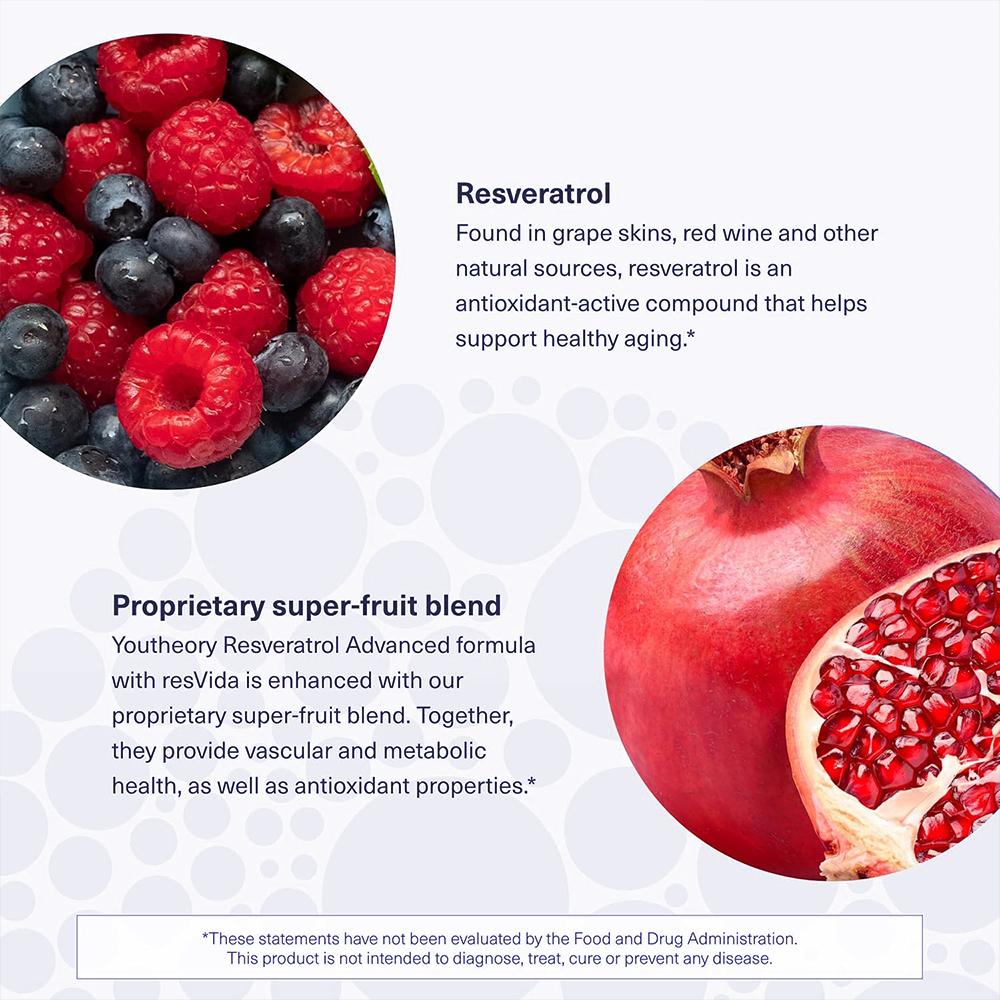 Resveratrol

Found in grape skins, red wine and other natural sources, resveratrol is an antioxidant-active compound that helps support healthy aging.*

Proprietary super-fruit blend

Youtheory Resveratrol Advanced formula with resVida is enhanced with our proprietary super-fruit blend. Together, they provide vascular and metabolic health, as well as antioxidant properties.*

*These statements have not been evaluated by the Food and Drug Administration. This product is not intended to diagnose, treat, cure or prevent any disease.